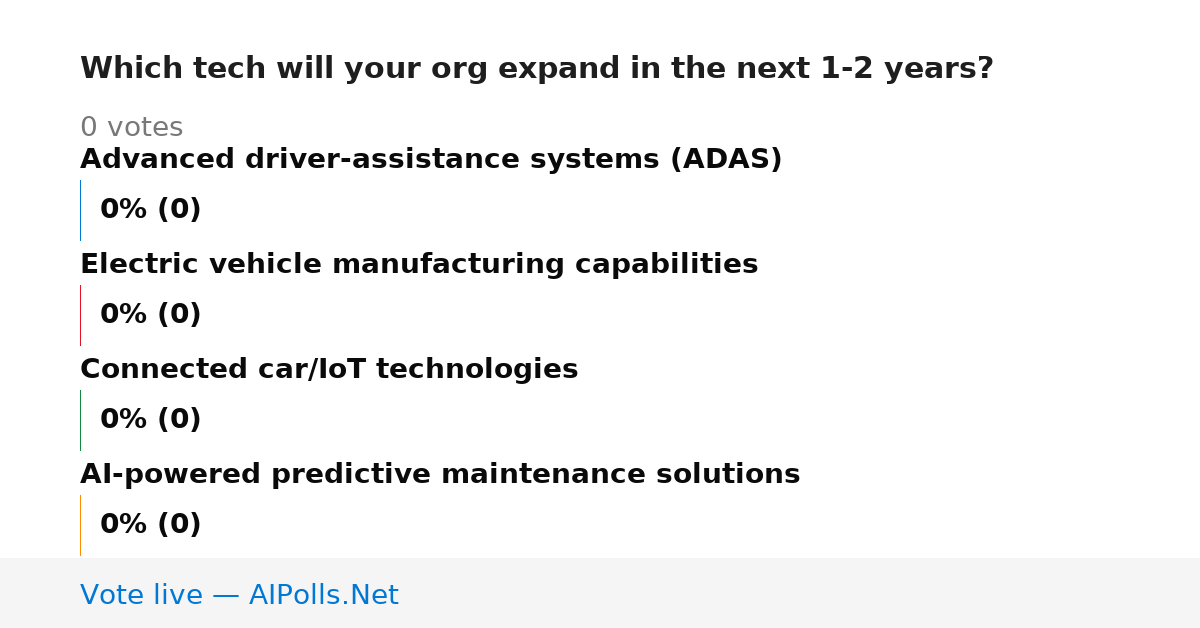 Which tech will your org expand in the next 1-2 years?

0 votes

Advanced driver-assistance systems (ADAS)

0% (0)

Electric vehicle manufacturing capabilities

0% (0)

Connected car/IoT technologies

0% (0)

AI-powered predictive maintenance solutions

0% (0)

Vote live — AIPolls.Net